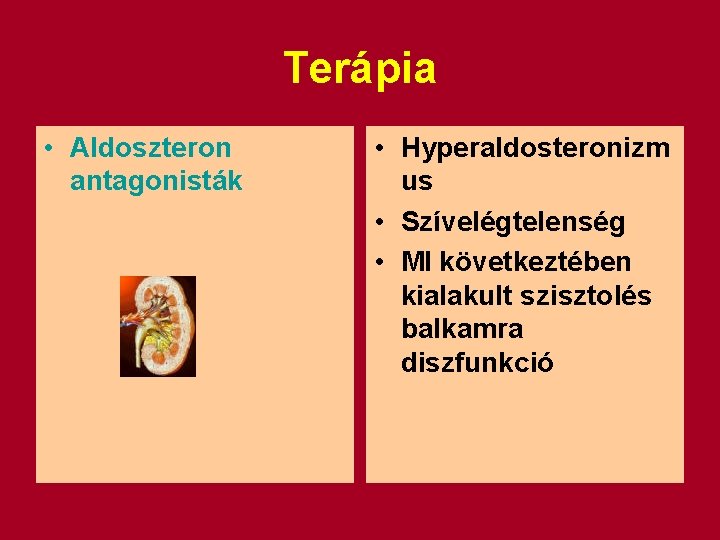 Terápia

• Aldoszteron antagonisták

• Hyperaldosteronizmus
• Szívelégtelenség
• MI következtében kialakult szisztolés balkamra diszfunkció